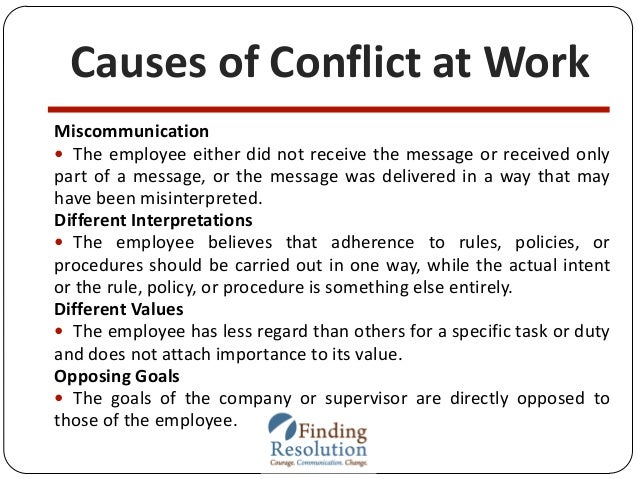 Causes of Conflict at Work

Miscommunication
• The employee either did not receive the message or received only part of a message, or the message was delivered in a way that may have been misinterpreted.
Different Interpretations
• The employee believes that adherence to rules, policies, or procedures should be carried out in one way, while the actual intent or the rule, policy, or procedure is something else entirely.
Different Values
• The employee has less regard than others for a specific task or duty and does not attach importance to its value.
Opposing Goals
• The goals of the company or supervisor are directly opposed to those of the employee.

Finding Resolution
Courage. Communication. Change.